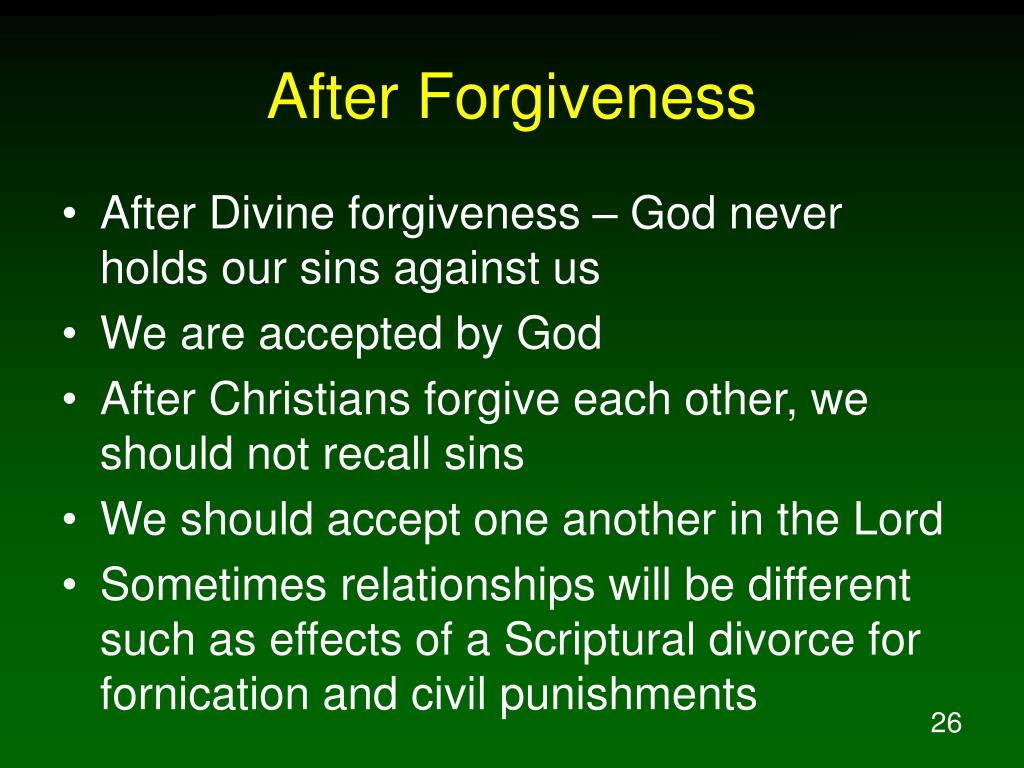 After Forgiveness

• After Divine forgiveness – God never holds our sins against us
• We are accepted by God
• After Christians forgive each other, we should not recall sins
• We should accept one another in the Lord
• Sometimes relationships will be different such as effects of a Scriptural divorce for fornication and civil punishments

26